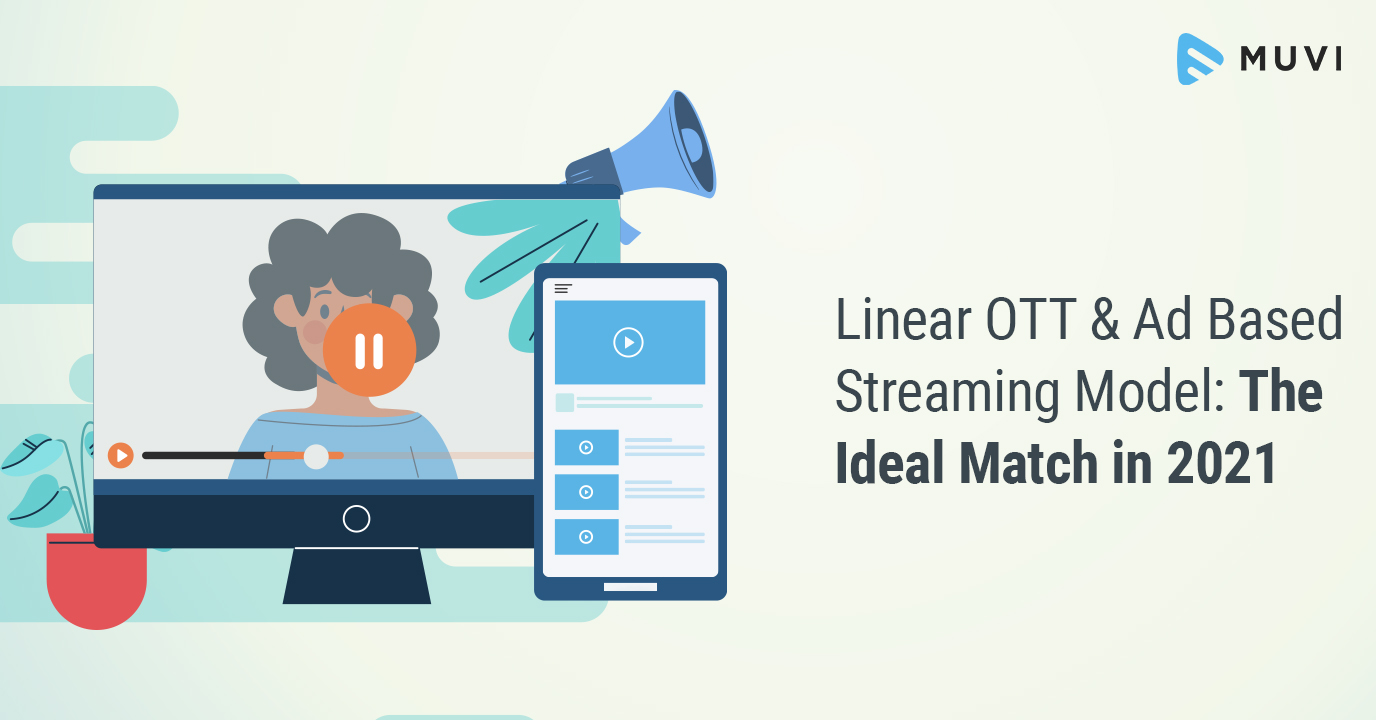 MUVI

Linear OTT & Ad Based Streaming Model: The Ideal Match in 2021